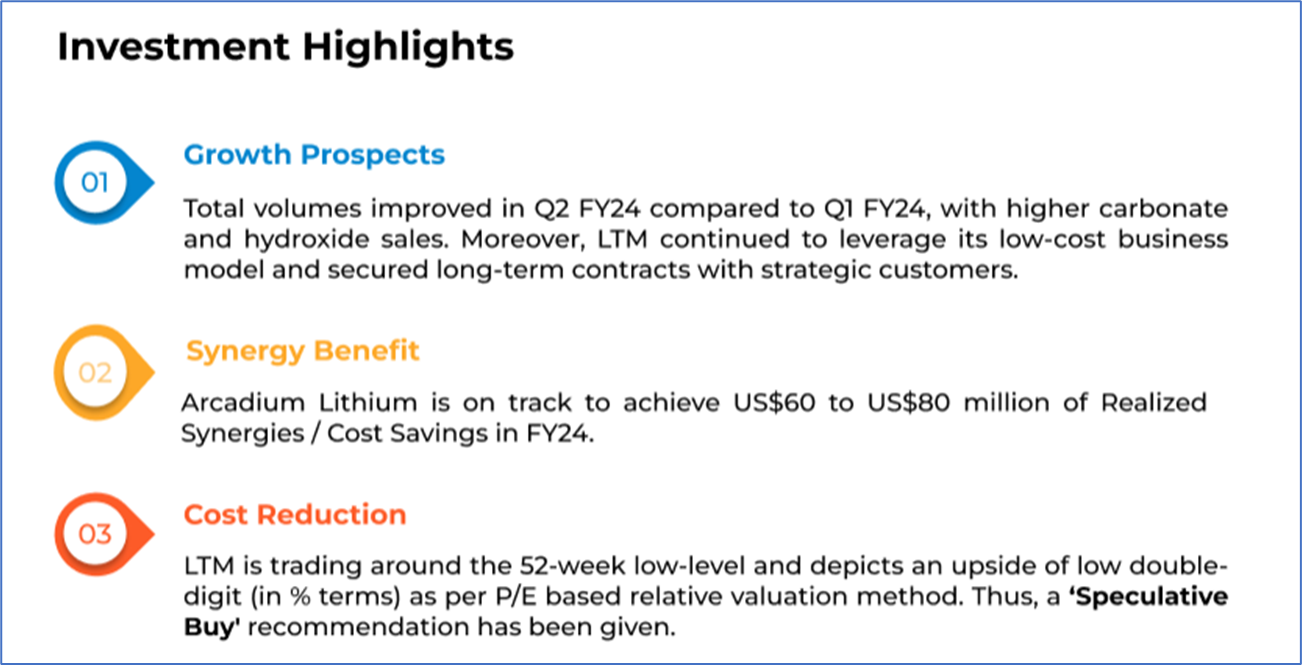 Investment Highlights

01

Growth Prospects

Total volumes improved in Q2 FY24 compared to Q1 FY24, with higher carbonate and hydroxide sales. Moreover, LTM continued to leverage its low-cost business model and secured long-term contracts with strategic customers.

02

Synergy Benefit

Arcadium Lithium is on track to achieve US$60 to US$80 million of Realized Synergies / Cost Savings in FY24.

03

Cost Reduction

LTM is trading around the 52-week low-level and depicts an upside of low double-digit (in % terms) as per P/E based relative valuation method. Thus, a 'Speculative Buy' recommendation has been given.